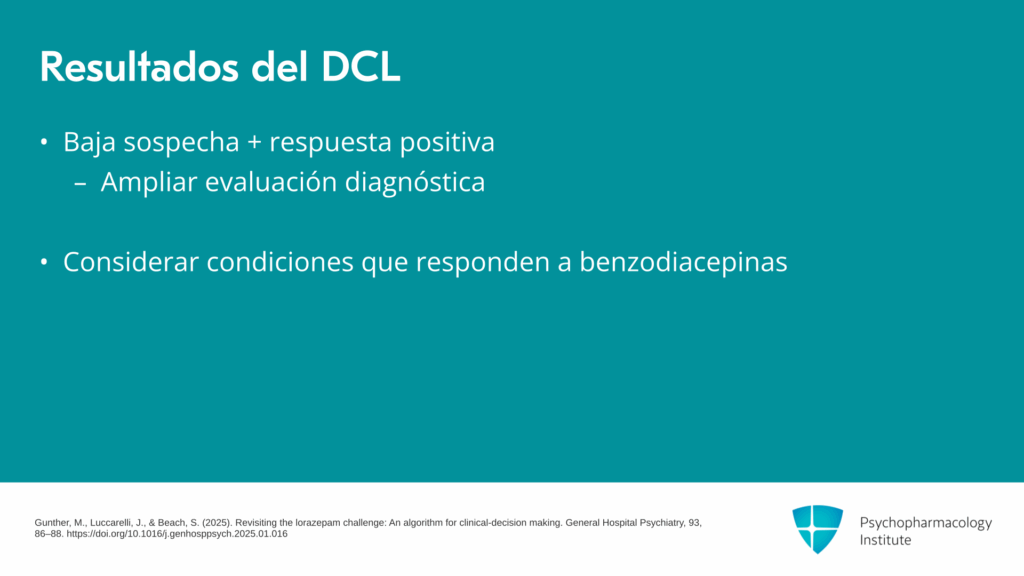 Resultados del DCL

• Baja sospecha + respuesta positiva
– Ampliar evaluación diagnóstica

• Considerar condiciones que responden a benzodiacepinas

Gunther, M., Luccarelli, J., & Beach, S. (2025). Revisiting the lorazepam challenge: An algorithm for clinical-decision making. General Hospital Psychiatry, 93, 86–88. https://doi.org/10.1016/j.genhosppsych.2025.01.016

Psychopharmacology Institute